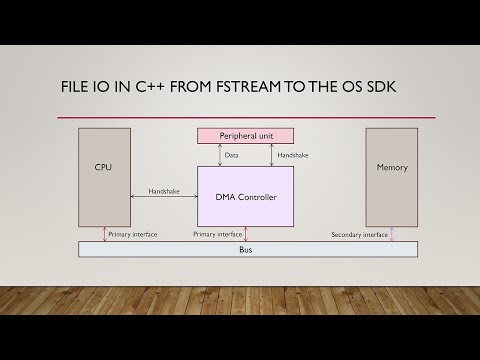 FILE IO IN C++ FROM FSTREAM TO THE OS SDK

Peripheral unit

Data

Handshake

CPU

Memory

Handshake

DMA Controller

Primary interface

Primary interface

Secondary interface

Bus